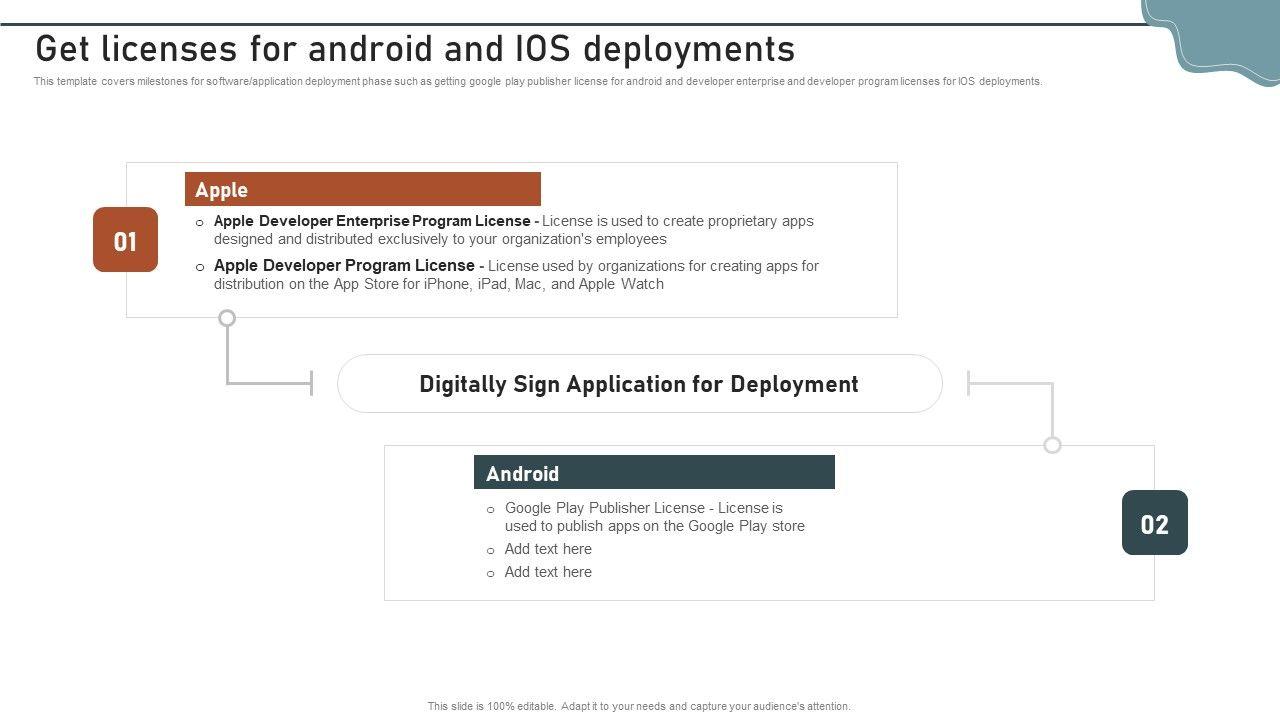 Get licenses for android and IOS deployments

This template covers milestones for software/application deployment phase such as getting google play publisher license for android and developer enterprise and developer program licenses for IOS deployments.

01

Apple

o Apple Developer Enterprise Program License - License is used to create proprietary apps designed and distributed exclusively to your organization's employees

o Apple Developer Program License - License used by organizations for creating apps for distribution on the App Store for iPhone, iPad, Mac, and Apple Watch

Digitally Sign Application for Deployment

Android

o Google Play Publisher License - License is used to publish apps on the Google Play store

o Add text here

o Add text here

02

This slide is 100% editable. Adapt it to your needs and capture your audience's attention.